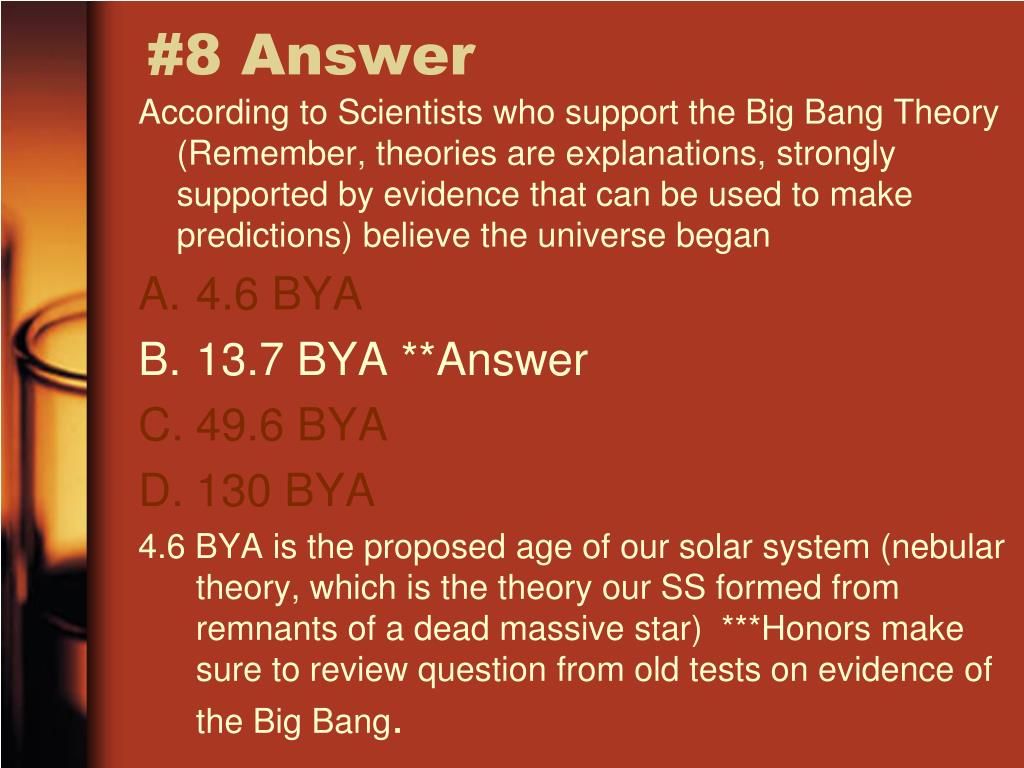 #8 Answer

According to Scientists who support the Big Bang Theory (Remember, theories are explanations, strongly supported by evidence that can be used to make predictions) believe the universe began

A. 4.6 BYA

B. 13.7 BYA **Answer

C. 49.6 BYA

D. 130 BYA

4.6 BYA is the proposed age of our solar system (nebular theory, which is the theory our SS formed from remnants of a dead massive star) ***Honors make sure to review question from old tests on evidence of the Big Bang.